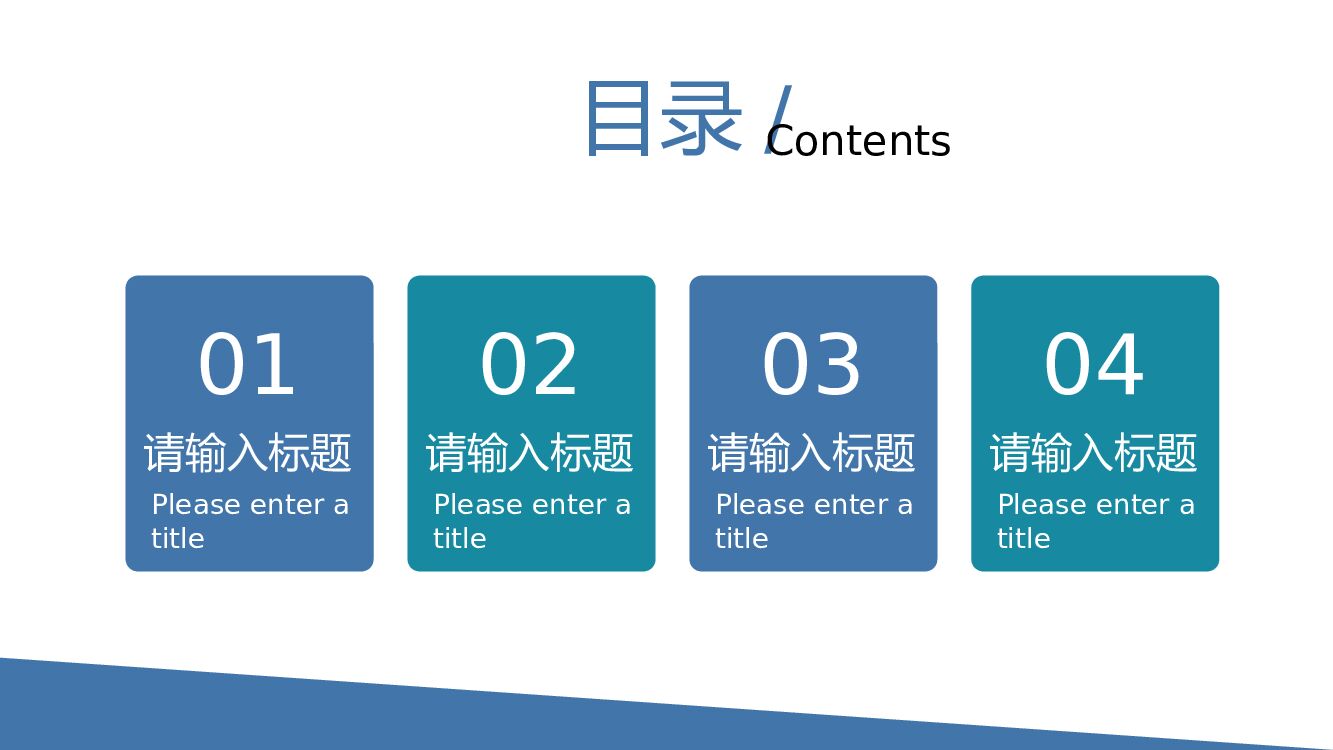 目录 / Contents

01
请输入标题
Please enter a title

02
请输入标题
Please enter a title

03
请输入标题
Please enter a title

04
请输入标题
Please enter a title